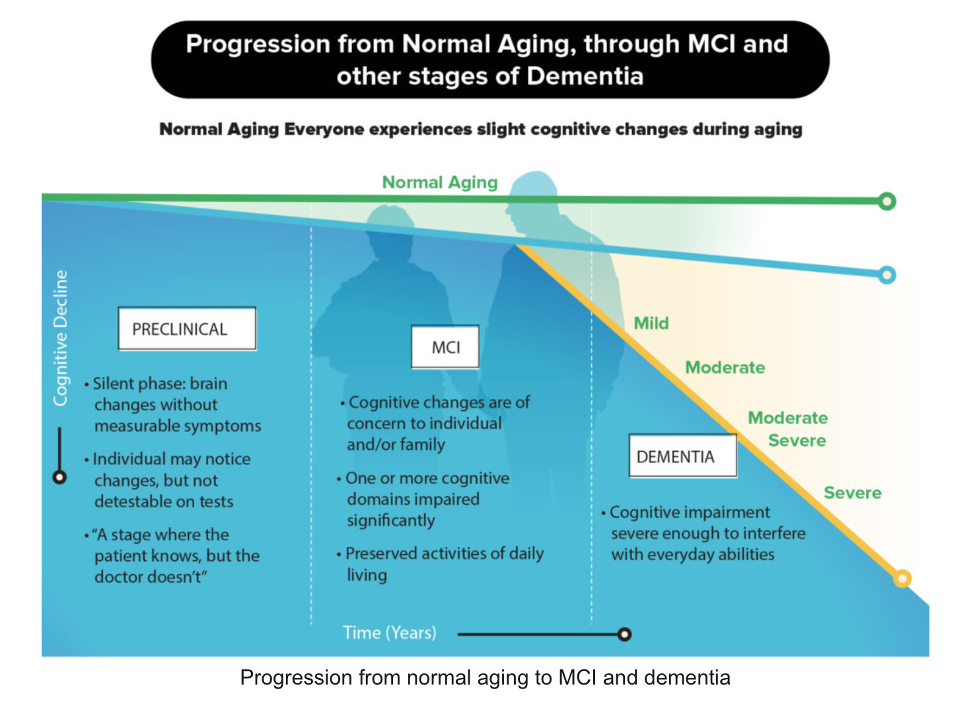 Progression from Normal Aging, through MCI and other stages of Dementia

Normal Aging Everyone experiences slight cognitive changes during aging

Normal Aging

Cognitive Decline

PRECLINICAL

• Silent phase: brain changes without measurable symptoms

• Individual may notice changes, but not detestable on tests

• "A stage where the patient knows, but the doctor doesn't"

MCI

• Cognitive changes are of concern to individual and/or family

• One or more cognitive domains impaired significantly

• Preserved activities of daily living

Mild

Moderate

Moderate Severe

Severe

DEMENTIA

• Cognitive impairment severe enough to interfere with everyday abilities

Time (Years)

Progression from normal aging to MCI and dementia